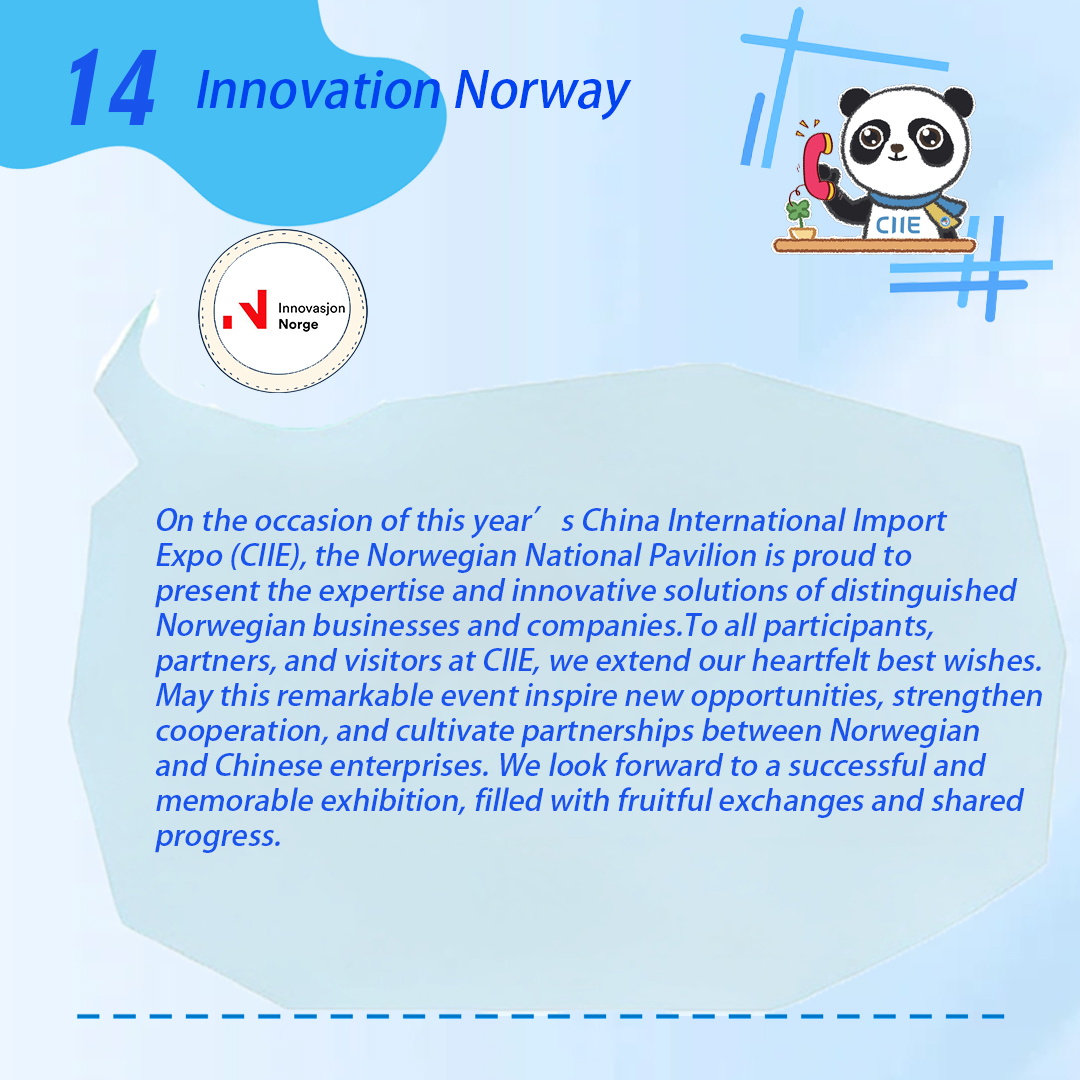 14 Innovation Norway

CIIE

Innovasjon Norge

On the occasion of this year′s China International Import Expo (CIIE), the Norwegian National Pavilion is proud to present the expertise and innovative solutions of distinguished Norwegian businesses and companies.To all participants, partners, and visitors at CIIE, we extend our heartfelt best wishes. May this remarkable event inspire new opportunities, strengthen cooperation, and cultivate partnerships between Norwegian and Chinese enterprises. We look forward to a successful and memorable exhibition, filled with fruitful exchanges and shared progress.